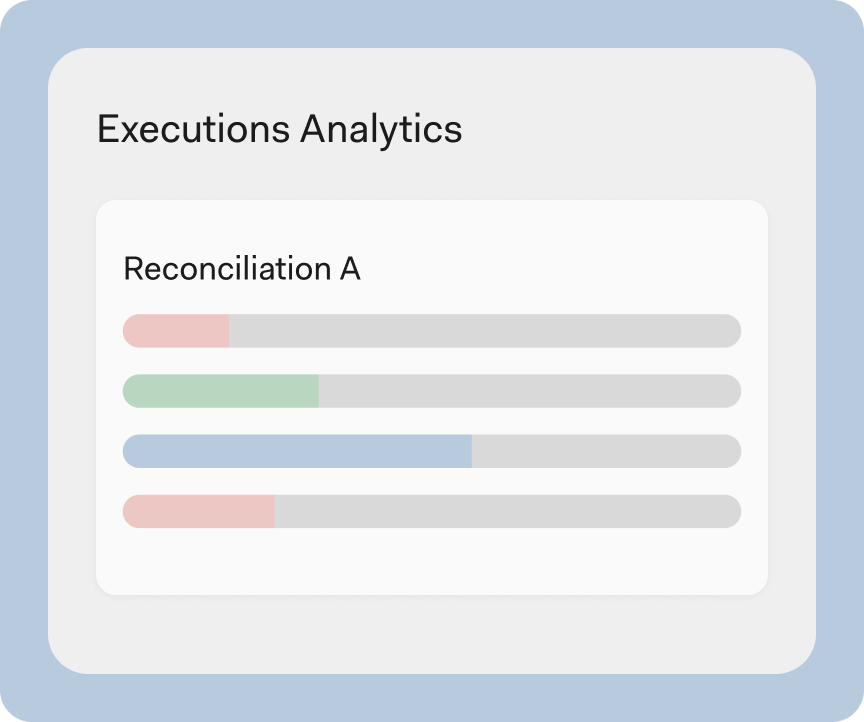 Executions Analytics

Reconciliation A